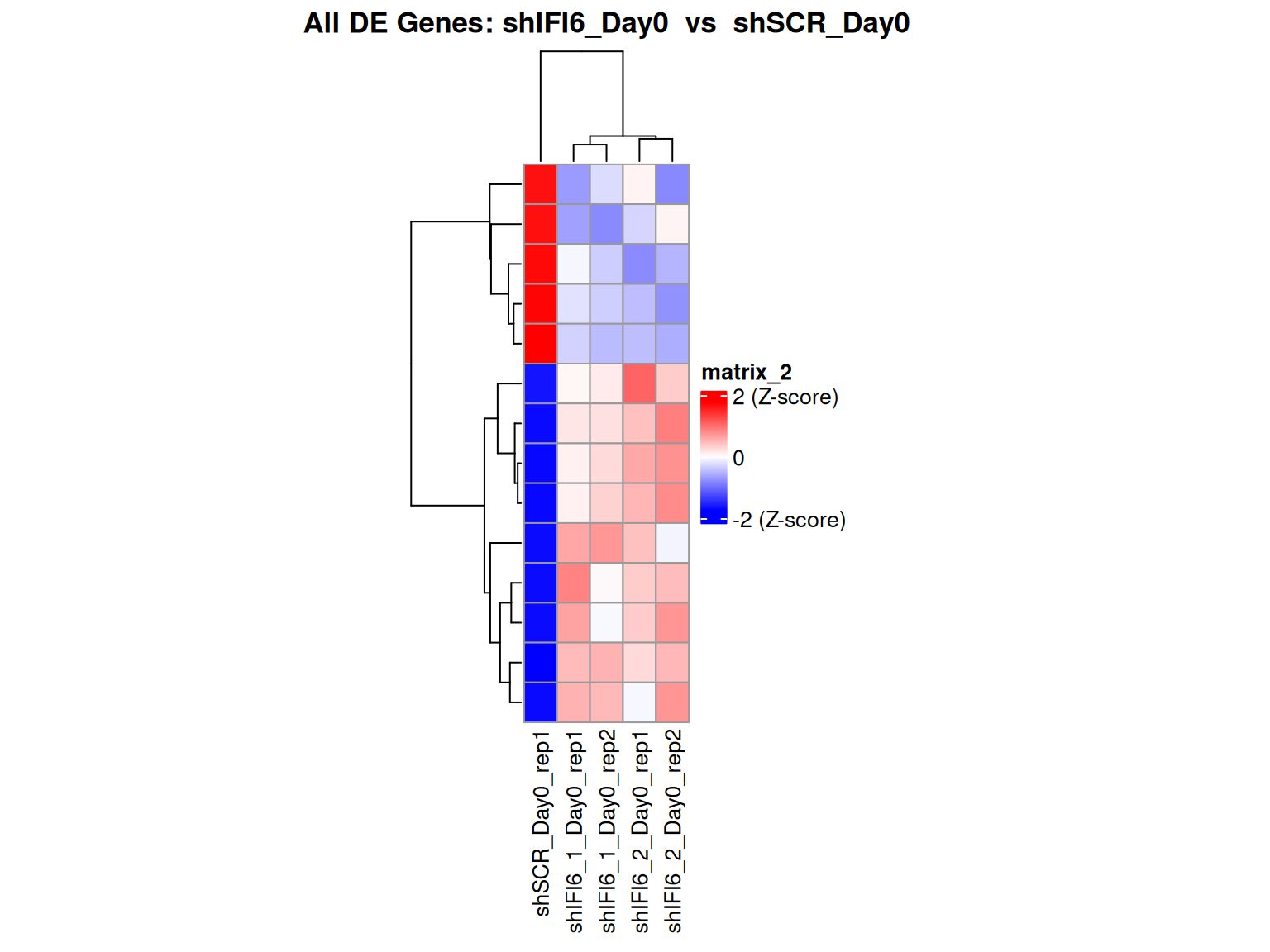 All DE Genes: shIFI6_Day0 vs shSCR_Day0

matrix_2
2 (Z-score)
0
-2 (Z-score)

shSCR_Day0_rep1
shIFI6_1_Day0_rep1
shIFI6_1_Day0_rep2
shIFI6_2_Day0_rep1
shIFI6_2_Day0_rep2